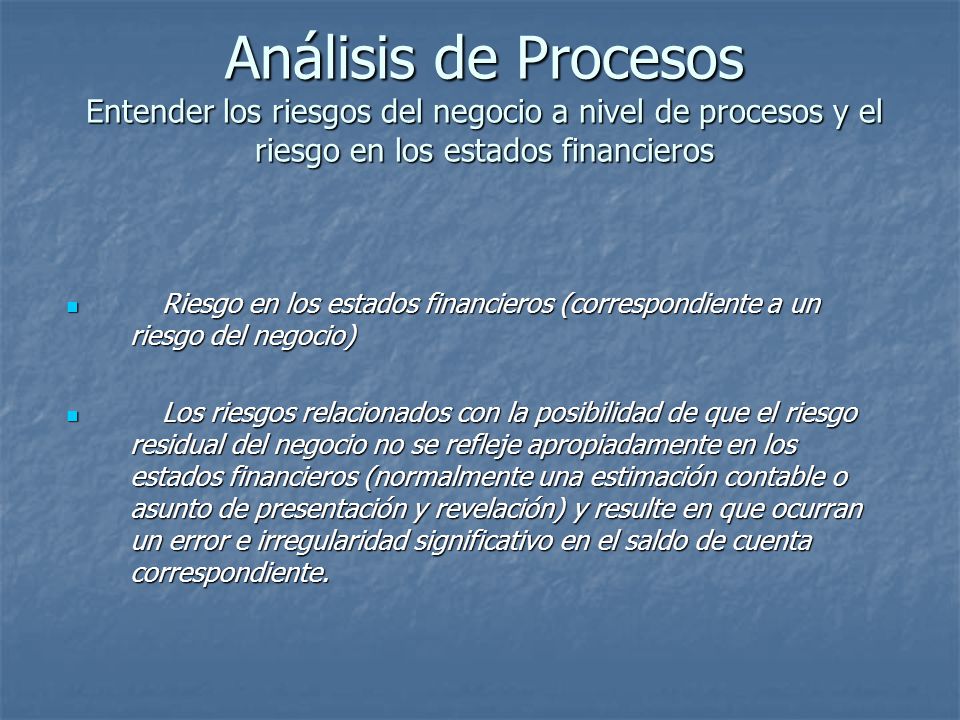 Análisis de Procesos
Entender los riesgos del negocio a nivel de procesos y el riesgo en los estados financieros

Riesgo en los estados financieros (correspondiente a un riesgo del negocio)

Los riesgos relacionados con la posibilidad de que el riesgo residual del negocio no se refleje apropiadamente en los estados financieros (normalmente una estimación contable o asunto de presentación y revelación) y resulte en que ocurran un error e irregularidad significativo en el saldo de cuenta correspondiente.